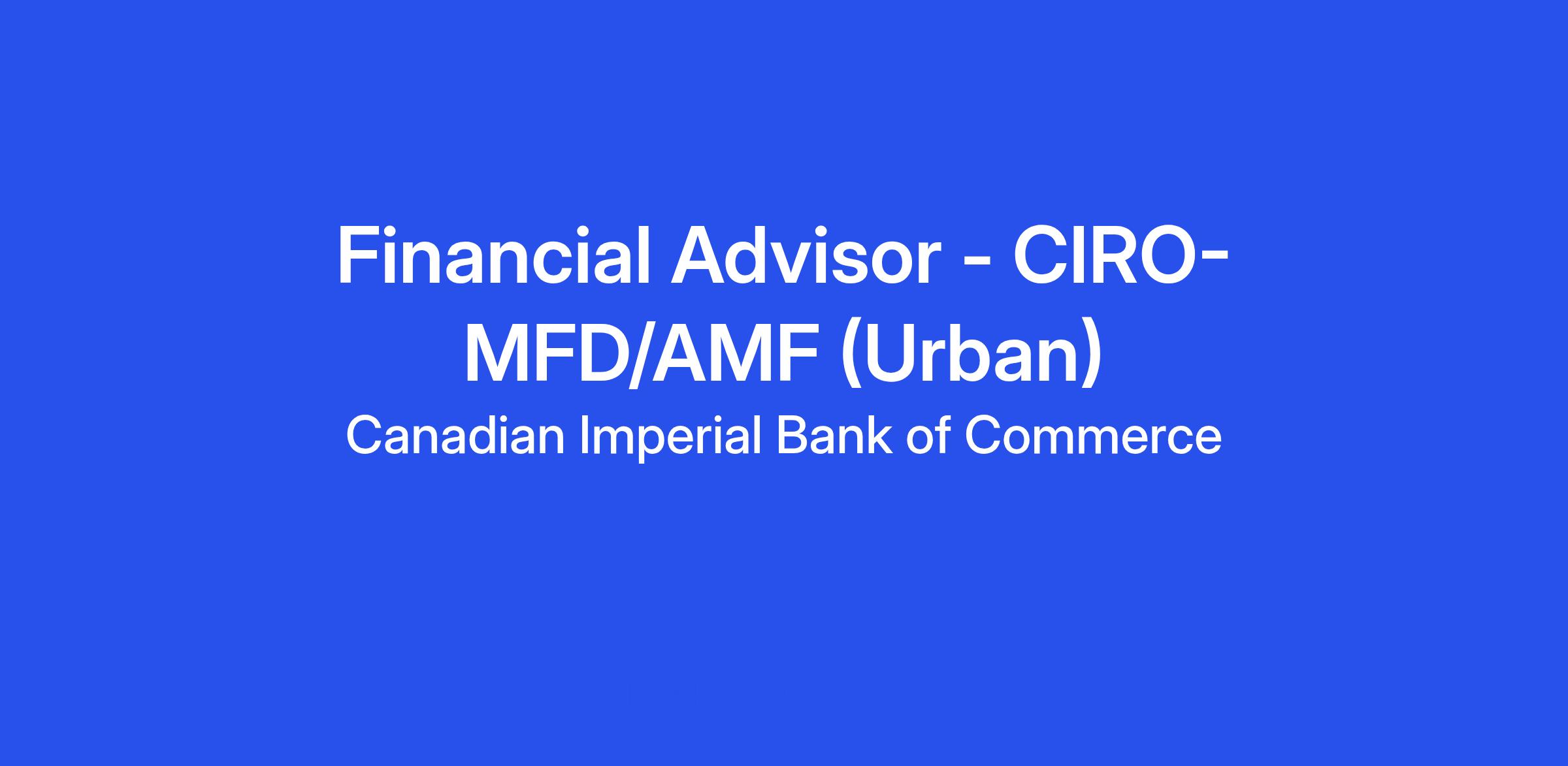 Financial Advisor - CIRO-MFD/AMF (Urban)
Canadian Imperial Bank of Commerce